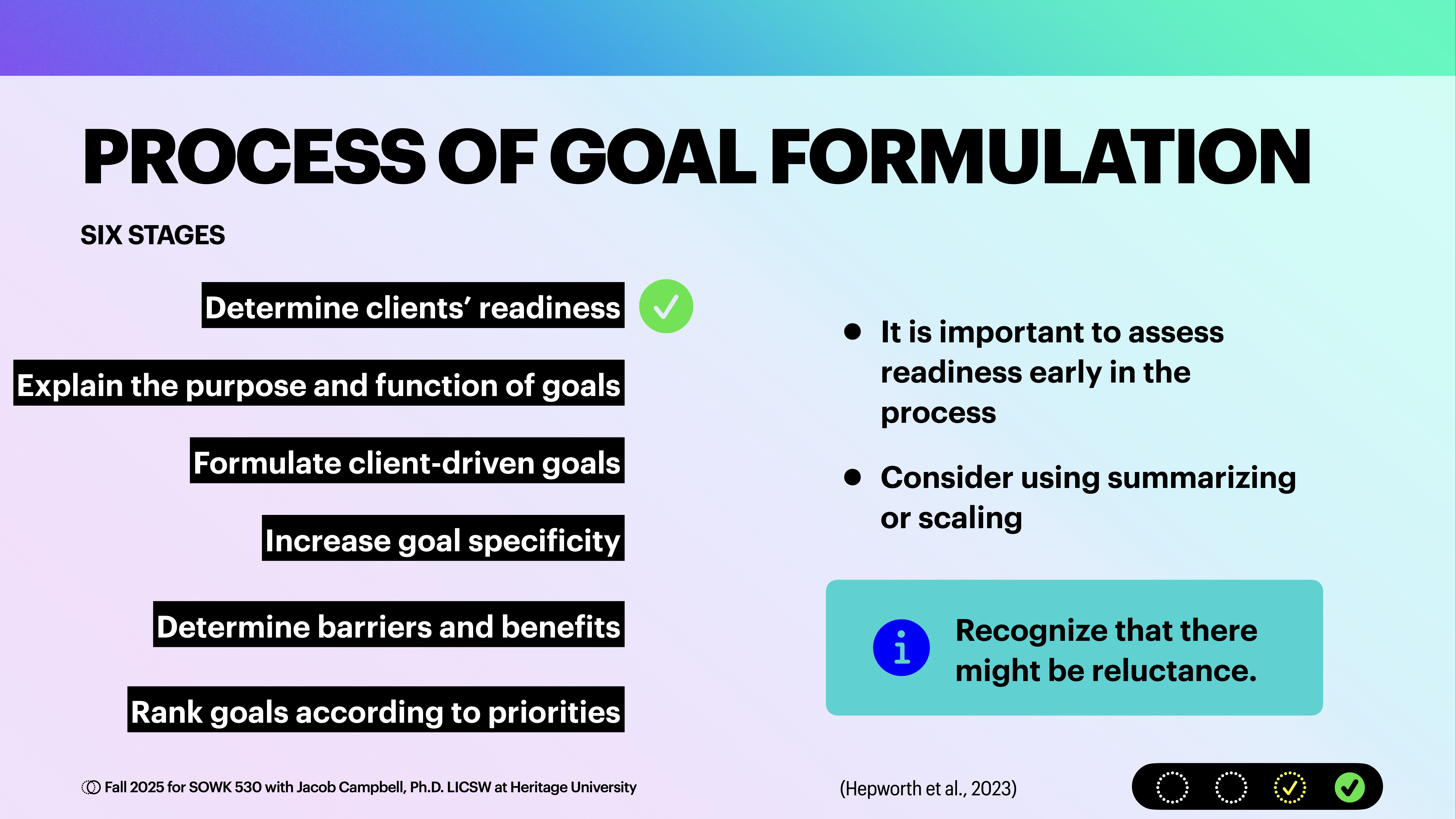 PROCESS OF GOAL FORMULATION

SIX STAGES

Determine clients' readiness

Explain the purpose and function of goals

Formulate client-driven goals

Increase goal specificity

Determine barriers and benefits

Rank goals according to priorities

- It is important to assess readiness early in the process
- Consider using summarizing or scaling

Recognize that there might be reluctance.

Fall 2025 for SOWK 530 with Jacob Campbell, Ph.D. LICSW at Heritage University

(Hepworth et al., 2023)